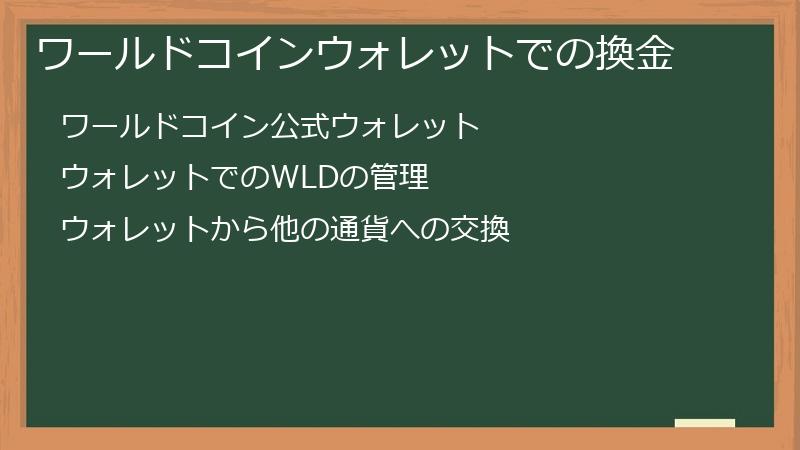 ワールドコインウォレットでの換金

ワールドコイン公式ウォレット

ウォレットでのWLDの管理

ウォレットから他の通貨への交換